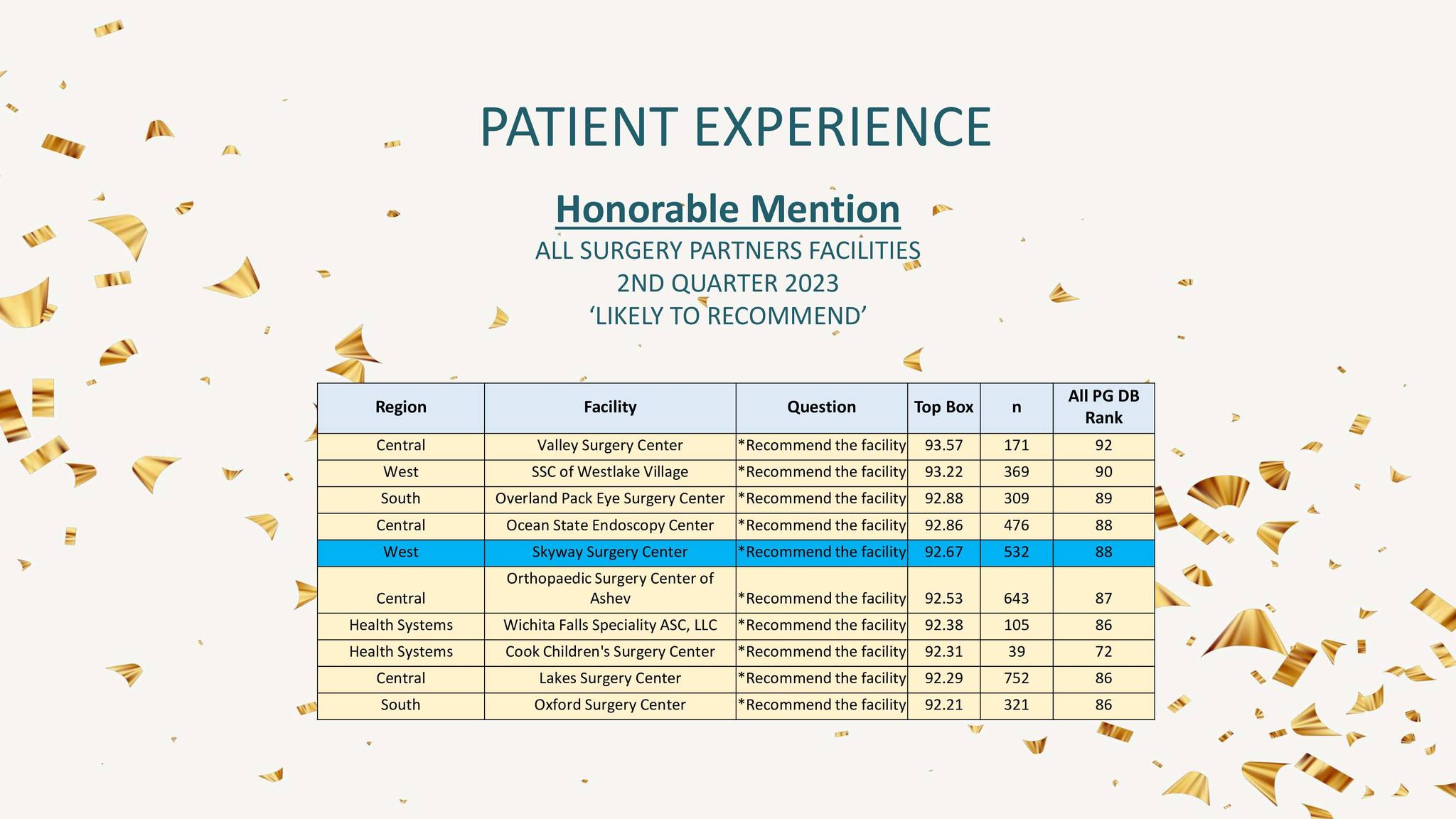 PATIENT EXPERIENCE

Honorable Mention

ALL SURGERY PARTNERS FACILITIES
2ND QUARTER 2023
‘LIKELY TO RECOMMEND’

| Region | Facility | Question | Top Box | n | All PG DB Rank |
|---|---|---|---|---|---|
| Central | Valley Surgery Center | *Recommend the facility | 93.57 | 171 | 92 |
| West | SSC of Westlake Village | *Recommend the facility | 93.22 | 369 | 90 |
| South | Overland Pack Eye Surgery Center | *Recommend the facility | 92.88 | 309 | 89 |
| Central | Ocean State Endoscopy Center | *Recommend the facility | 92.86 | 476 | 88 |
| West | Skyway Surgery Center | *Recommend the facility | 92.67 | 532 | 88 |
| Central | Orthopaedic Surgery Center of Ashev | *Recommend the facility | 92.53 | 643 | 87 |
| Health Systems | Wichita Falls Speciality ASC, LLC | *Recommend the facility | 92.38 | 105 | 86 |
| Health Systems | Cook Children's Surgery Center | *Recommend the facility | 92.31 | 39 | 72 |
| Central | Lakes Surgery Center | *Recommend the facility | 92.29 | 752 | 86 |
| South | Oxford Surgery Center | *Recommend the facility | 92.21 | 321 | 86 |